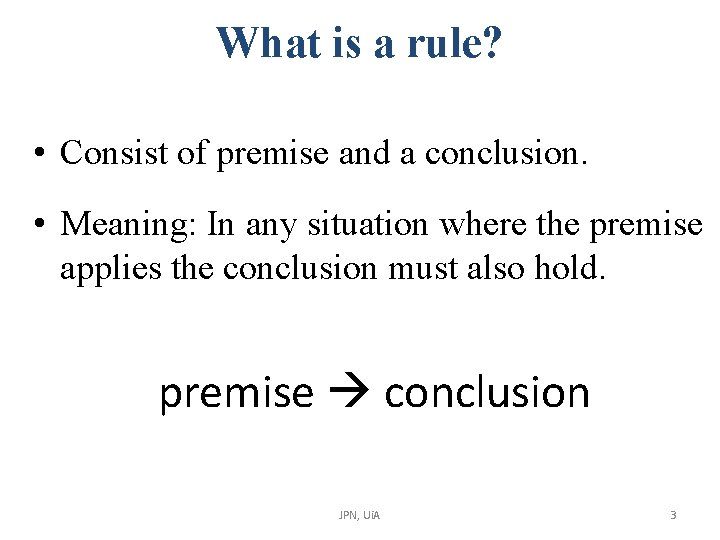 What is a rule?

• Consist of premise and a conclusion.

• Meaning: In any situation where the premise applies the conclusion must also hold.

premise → conclusion

JPN, UiA

3